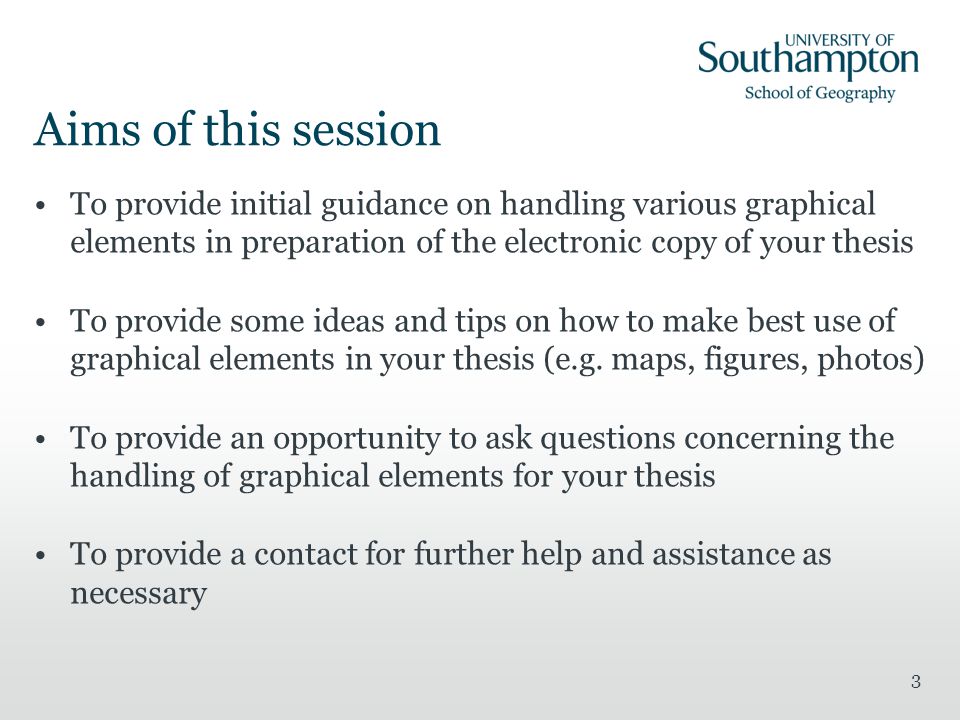 UNIVERSITY OF
Southampton
School of Geography

Aims of this session

• To provide initial guidance on handling various graphical elements in preparation of the electronic copy of your thesis

• To provide some ideas and tips on how to make best use of graphical elements in your thesis (e.g. maps, figures, photos)

• To provide an opportunity to ask questions concerning the handling of graphical elements for your thesis

• To provide a contact for further help and assistance as necessary

3